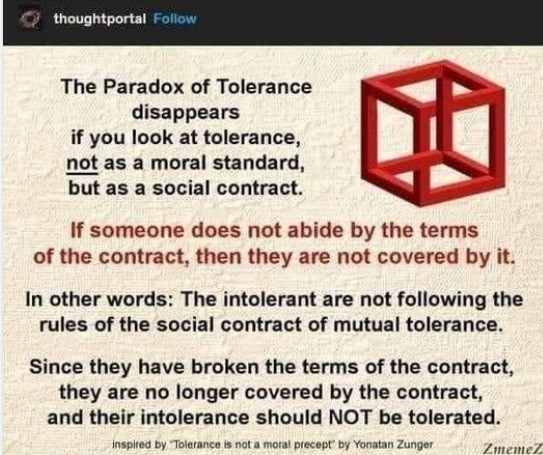 thoughtportal Follow

The Paradox of Tolerance disappears if you look at tolerance, not as a moral standard, but as a social contract.

If someone does not abide by the terms of the contract, then they are not covered by it.

In other words: The intolerant are not following the rules of the social contract of mutual tolerance.

Since they have broken the terms of the contract, they are no longer covered by the contract, and their intolerance should NOT be tolerated.

inspired by "Tolerance is not a moral precept" by Yonatan Zunger

ZmemeZ